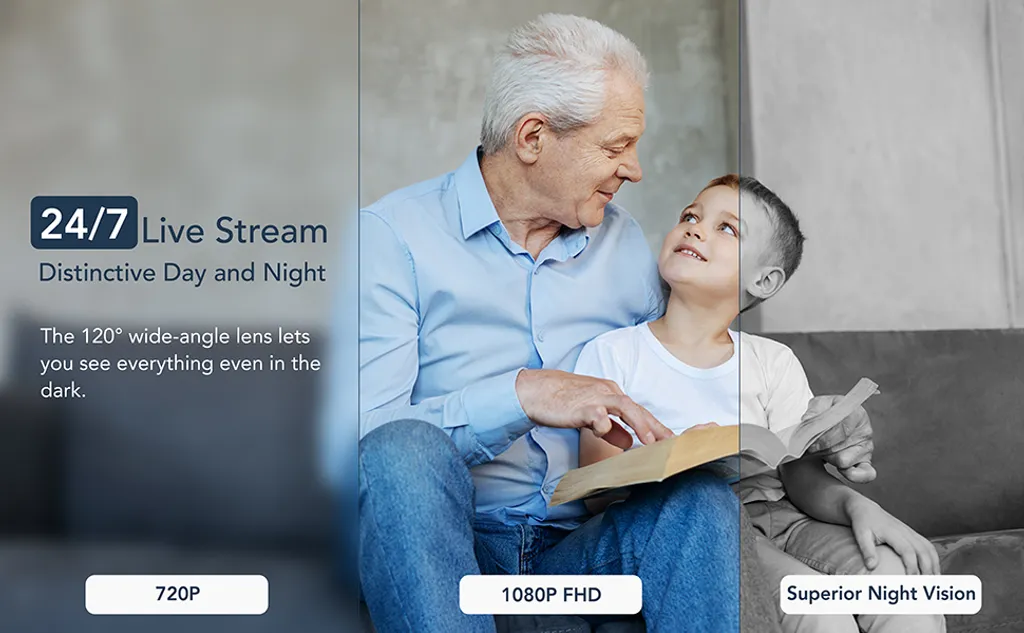 24/7 Live Stream
Distinctive Day and Night

The 120° wide-angle lens lets you see everything even in the dark.

720P

1080P FHD

Superior Night Vision